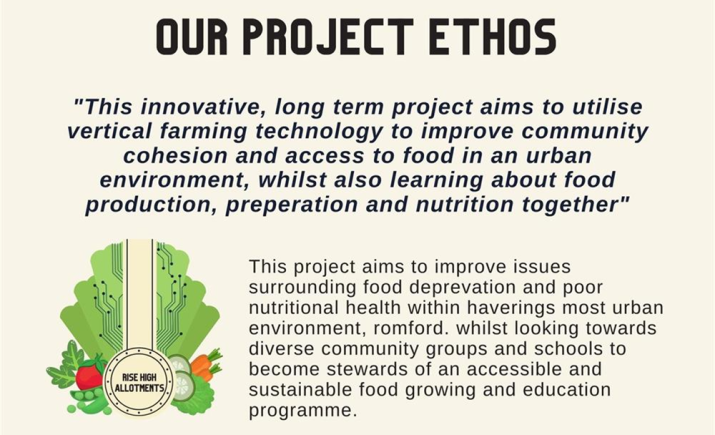 OUR PROJECT ETHOS

"This innovative, long term project aims to utilise vertical farming technology to improve community cohesion and access to food in an urban environment, whilst also learning about food production, preperation and nutrition together"

RISE HIGH ALLOTMENTS

This project aims to improve issues surrounding food deprevation and poor nutritional health within haverings most urban environment, romford. whilst looking towards diverse community groups and schools to become stewards of an accessible and sustainable food growing and education programme.